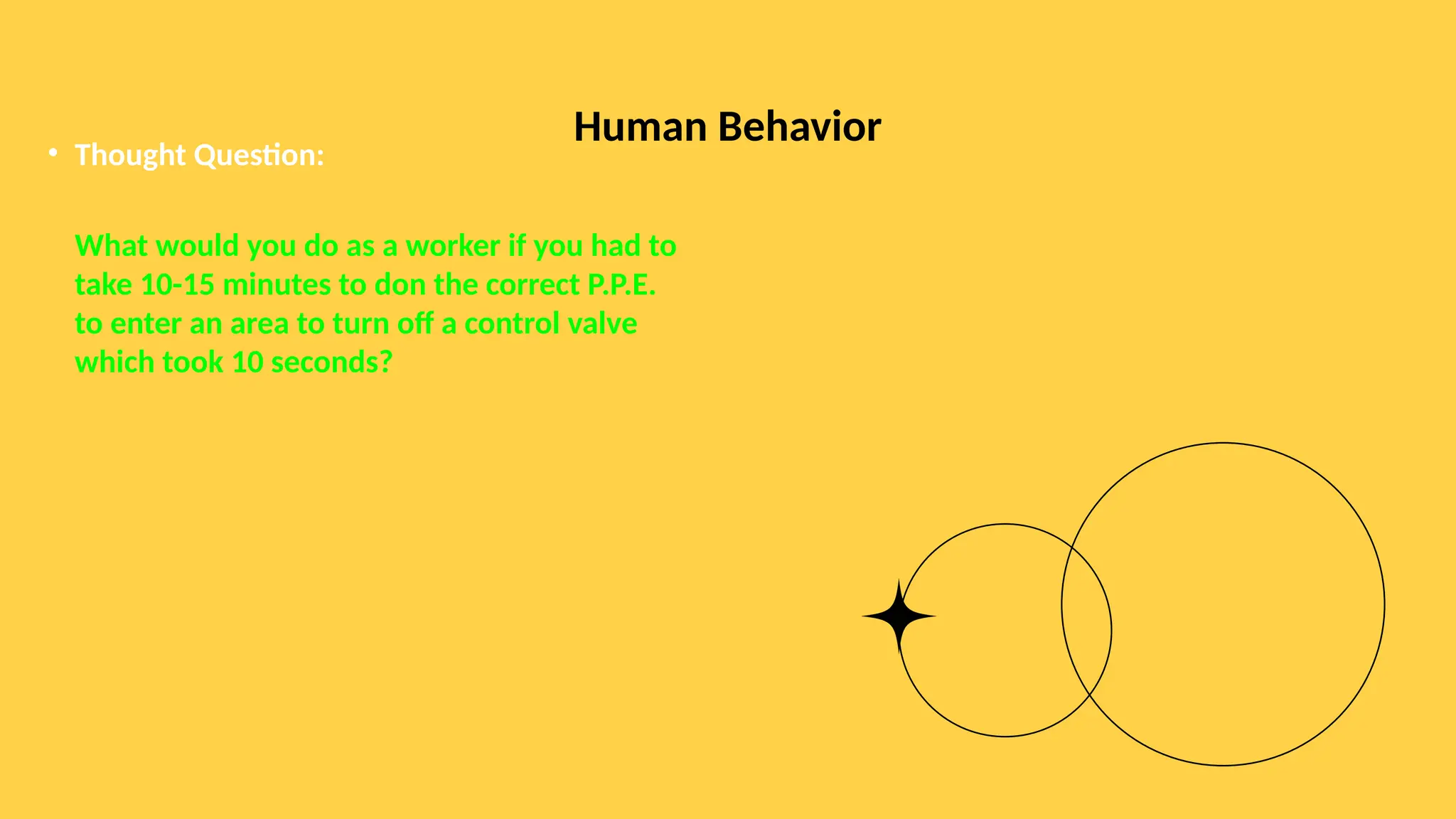 Human Behavior

• Thought Question:

What would you do as a worker if you had to take 10-15 minutes to don the correct P.P.E. to enter an area to turn off a control valve which took 10 seconds?